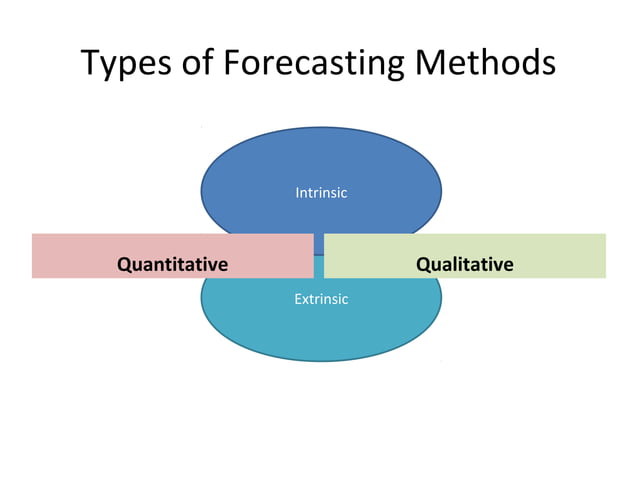 Types of Forecasting Methods

Intrinsic

Quantitative

Qualitative

Extrinsic